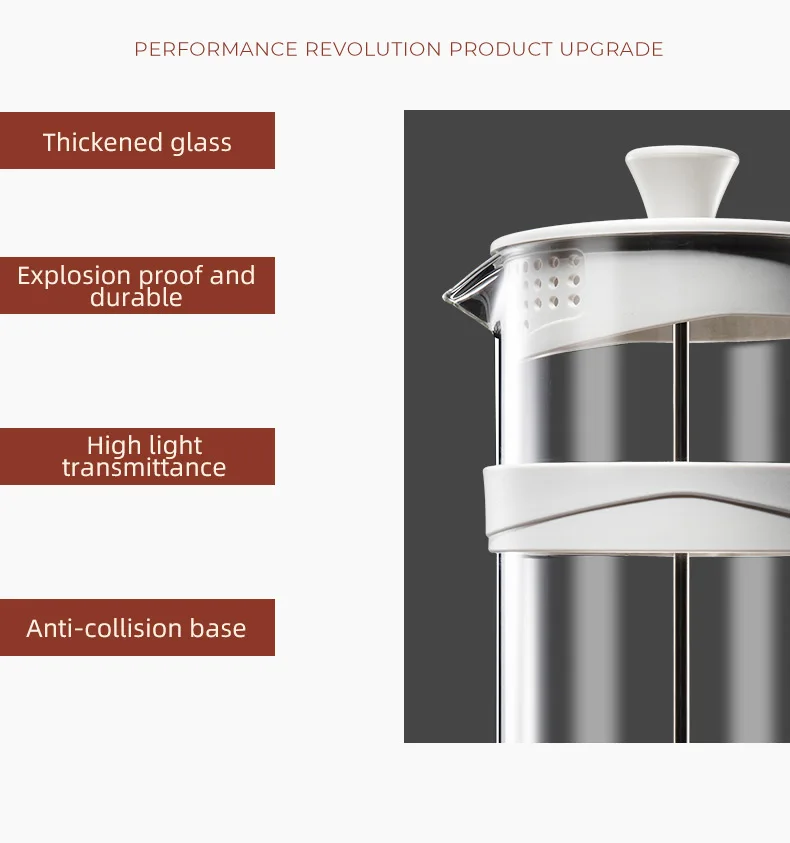 PERFORMANCE REVOLUTION PRODUCT UPGRADE

Thickened glass

Explosion proof and durable

High light transmittance

Anti-collision base